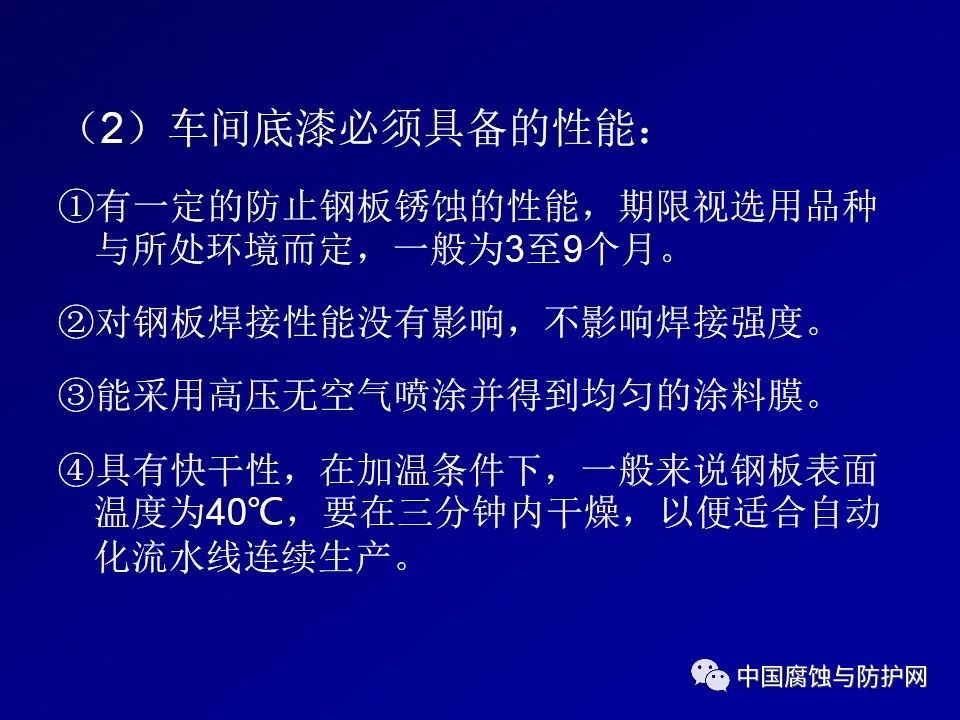 （2）车间底漆必须具备的性能：

①有一定的防止钢板锈蚀的性能，期限视选用品种与所处环境而定，一般为3至9个月。

②对钢板焊接性能没有影响，不影响焊接强度。

③能采用高压无空气喷涂并得到均匀的涂料膜。

④具有快干性，在加温条件下，一般来说钢板表面温度为40℃，要在三分钟内干燥，以便适合自动化流水线连续生产。

中国腐蚀与防护网